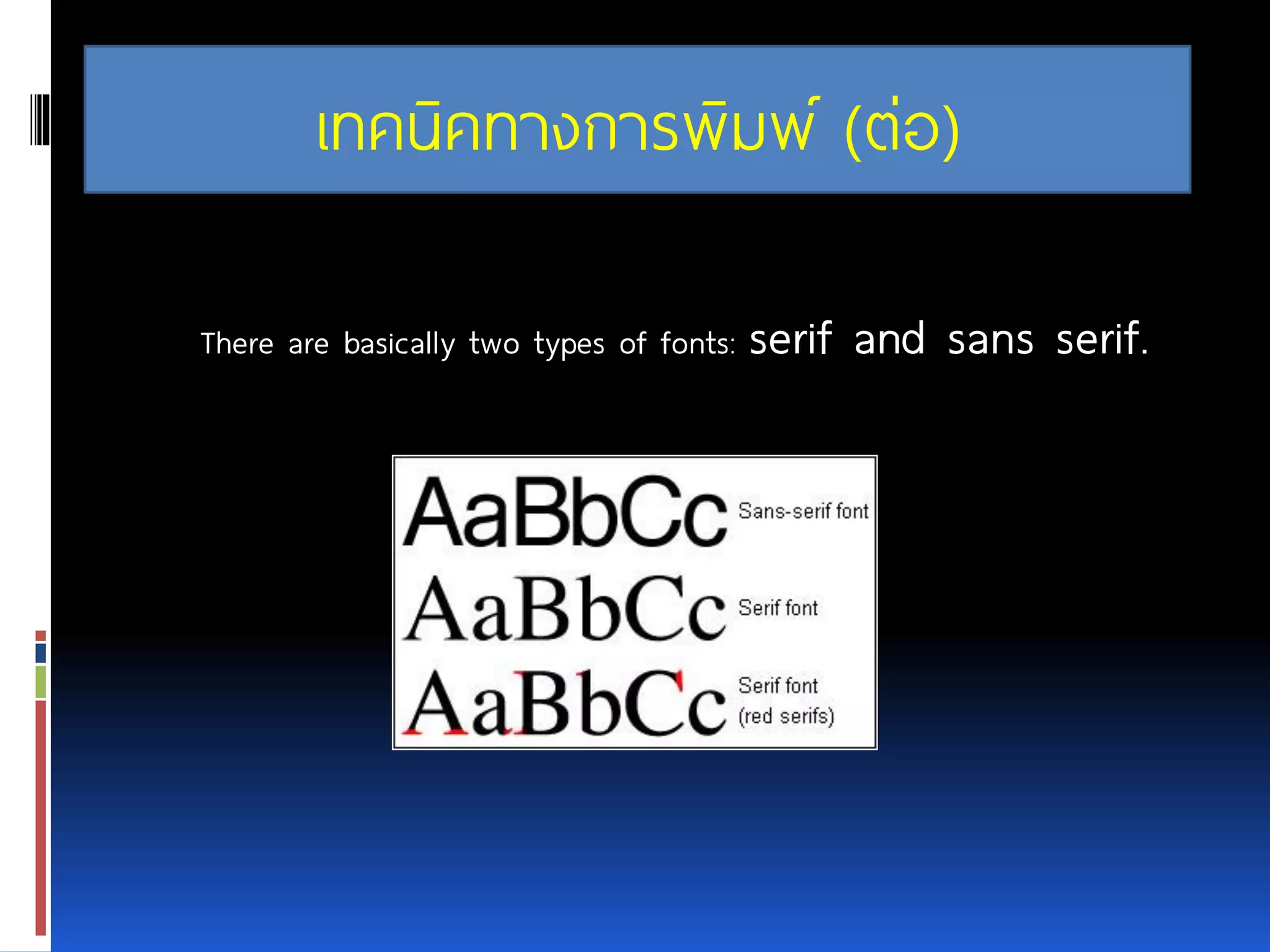 เทคนิคทางการพิมพ์ (ต่อ)

There are basically two types of fonts: serif and sans serif.

AaBbCc Sans-serif font
AaBbCc Serif font
AaBbCc Serif font (red serifs)